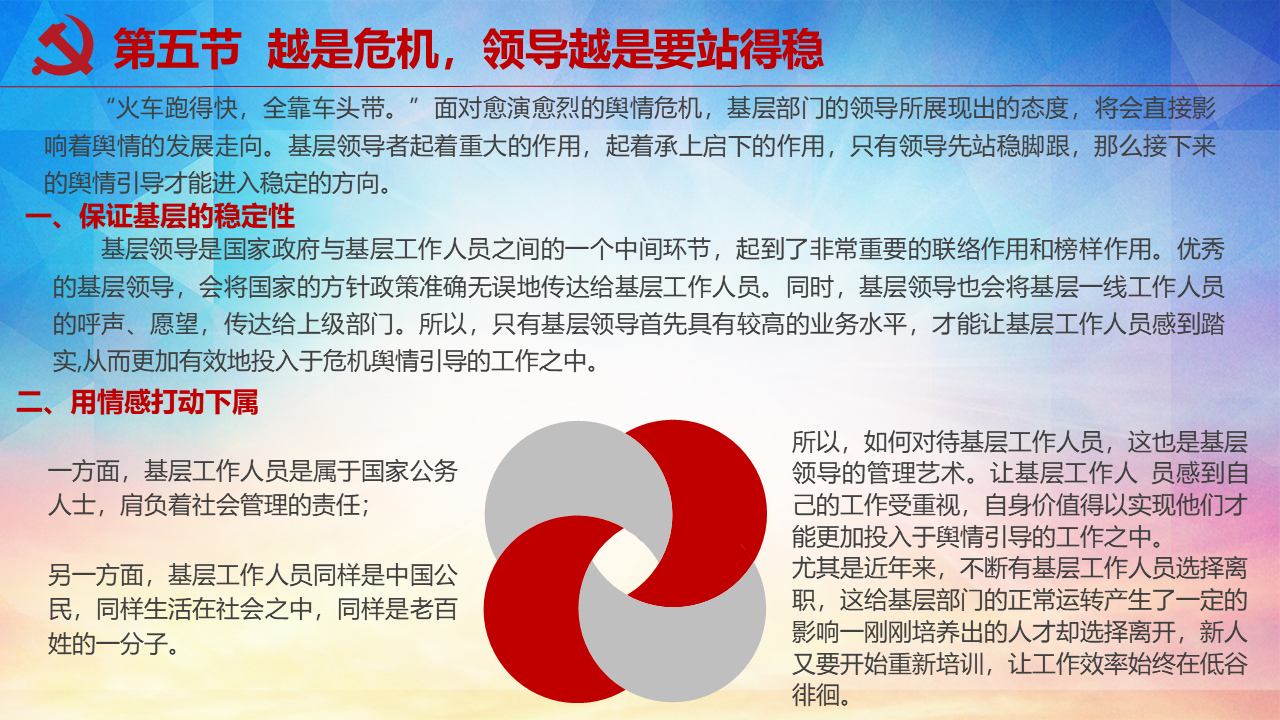 第五节 越是危机，领导越是要站得稳

“火车跑得快，全靠车头带。”面对愈演愈烈的舆情危机，基层部门的领导所展现出的态度，将会直接影响着舆情的发展走向。基层领导者起着重大的作用，起着承上启下的作用，只有领导先站稳脚跟，那么接下来的舆情引导才能进入稳定的方向。

一、保证基层的稳定性

基层领导是国家政府与基层工作人员之间的一个中间环节，起到了非常重要的联络作用和榜样作用。优秀的基层领导，会将国家的方针政策准确无误地传达给基层工作人员。同时，基层领导也会将基层一线工作人员的呼声、愿望，传达给上级部门。所以，只有基层领导首先具有较高的业务水平，才能让基层工作人员感到踏实,从而更加有效地投入于危机舆情引导的工作之中。

二、用情感打动下属

一方面，基层工作人员是属于国家公务人士，肩负着社会管理的责任；

另一方面，基层工作人员同样是中国公民，同样生活在社会之中，同样是老百姓的一分子。

所以，如何对待基层工作人员，这也是基层领导的管理艺术。让基层工作人 员感到自己的工作受重视，自身价值得以实现他们才能更加投入于舆情引导的工作之中。
尤其是近年来，不断有基层工作人员选择离职，这给基层部门的正常运转产生了一定的影响一刚刚培养出的人才却选择离开，新人又要开始重新培训，让工作效率始终在低谷徘徊。